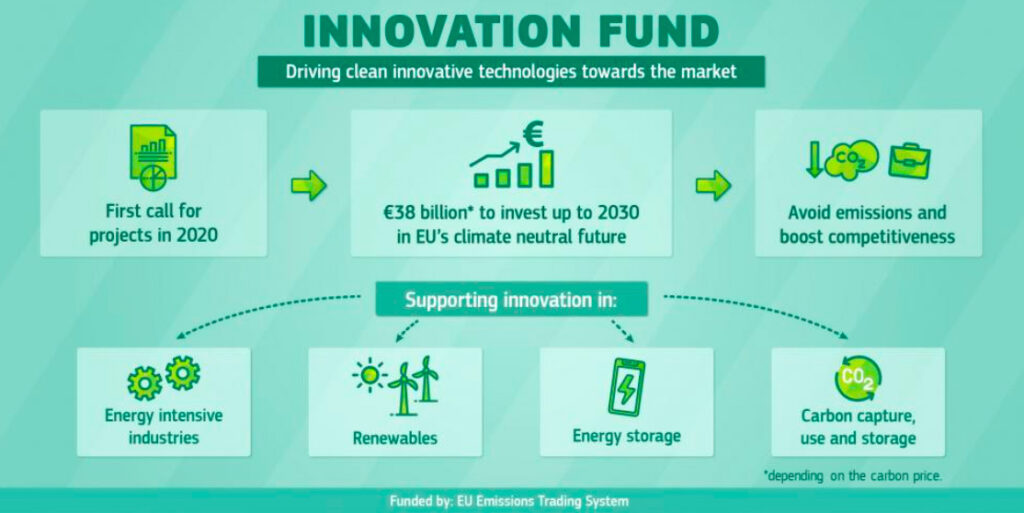 INNOVATION FUND

Driving clean innovative technologies towards the market

First call for projects in 2020

€38 billion* to invest up to 2030 in EU's climate neutral future

$CO_2$

Avoid emissions and boost competitiveness

Supporting innovation in:

Energy intensive industries

Renewables

Energy storage

$CO_2$

Carbon capture, use and storage

*depending on the carbon price.

Funded by: EU Emissions Trading System